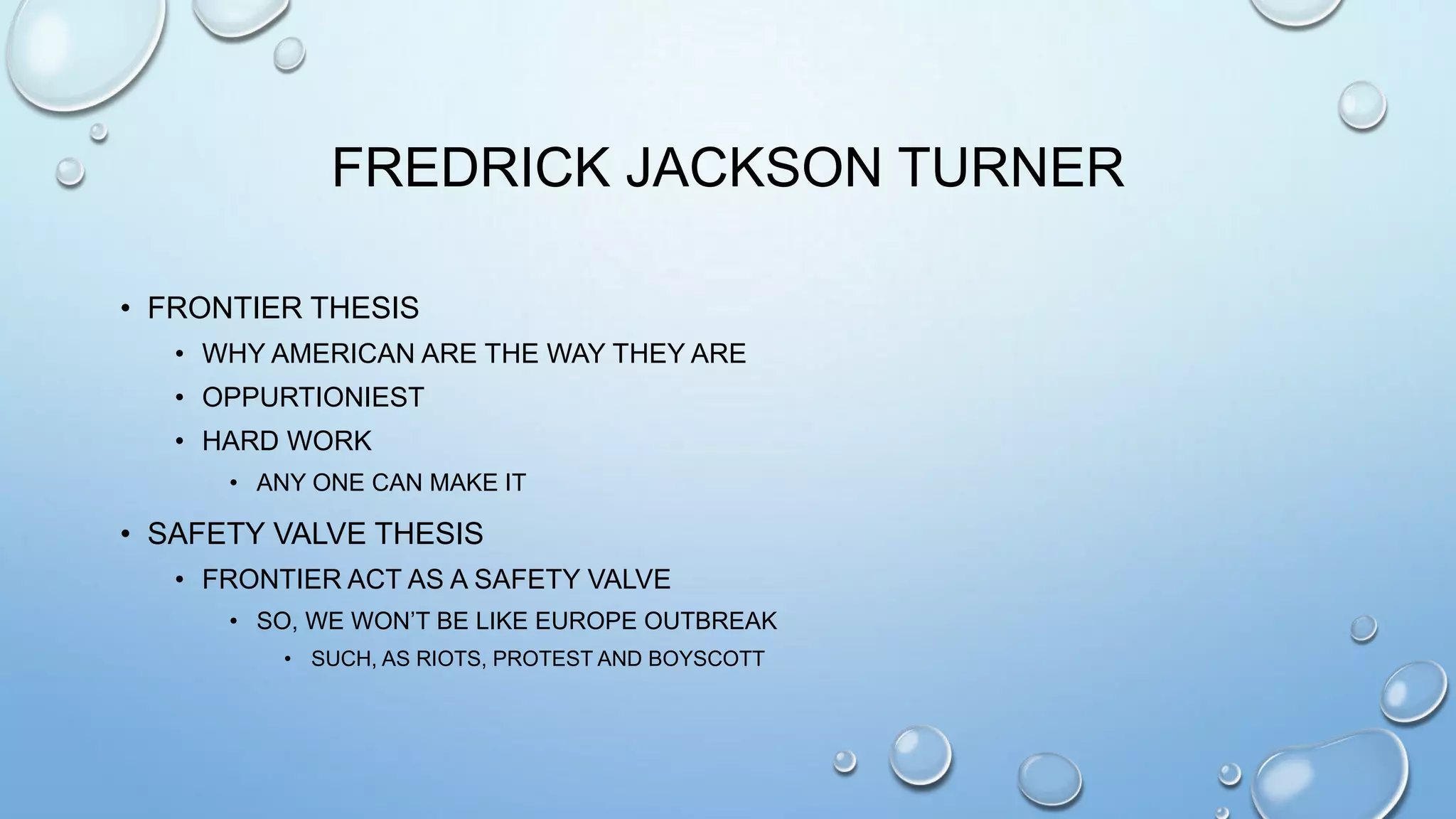 FREDRICK JACKSON TURNER

• FRONTIER THESIS
• WHY AMERICAN ARE THE WAY THEY ARE
• OPPURTIONIEST
• HARD WORK
• ANY ONE CAN MAKE IT
• SAFETY VALVE THESIS
• FRONTIER ACT AS A SAFETY VALVE
• SO, WE WON'T BE LIKE EUROPE OUTBREAK
• SUCH, AS RIOTS, PROTEST AND BOYSCOTT